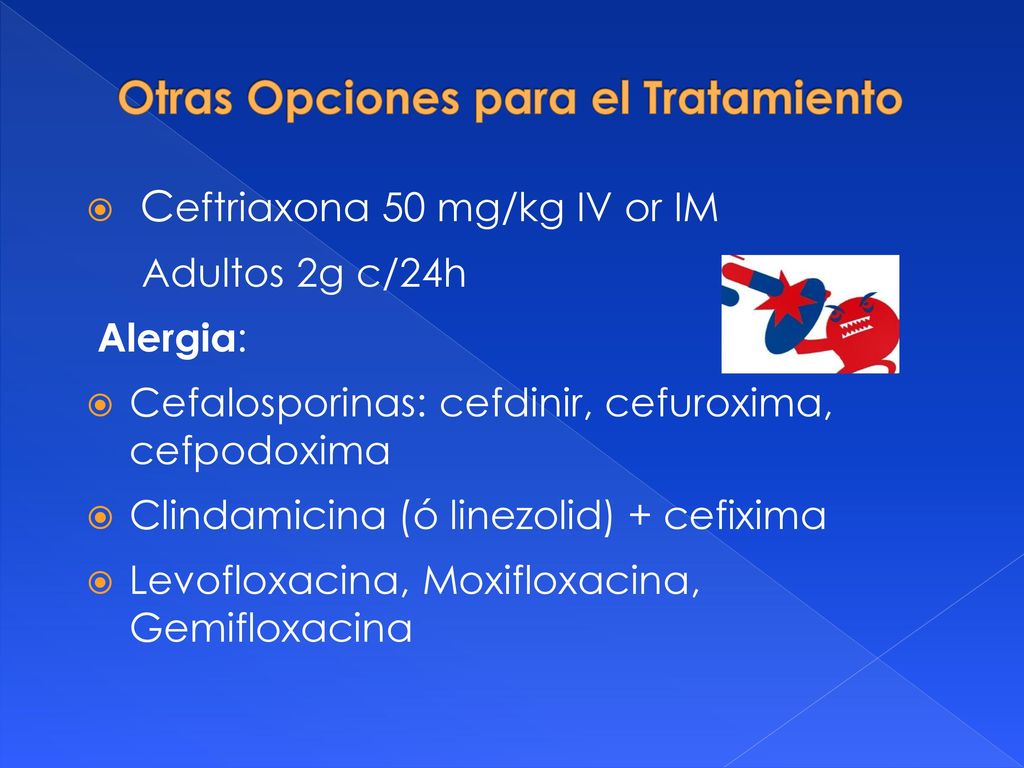 Otras Opciones para el Tratamiento

Ceftriaxona 50 mg/kg IV or IM

Adultos 2g c/24h

Alergia:

Cefalosporinas: cefdinir, cefuroxima, cefpodoxima

Clindamicina (ó linezolid) + cefixima

Levofloxacina, Moxifloxacina, Gemifloxacina